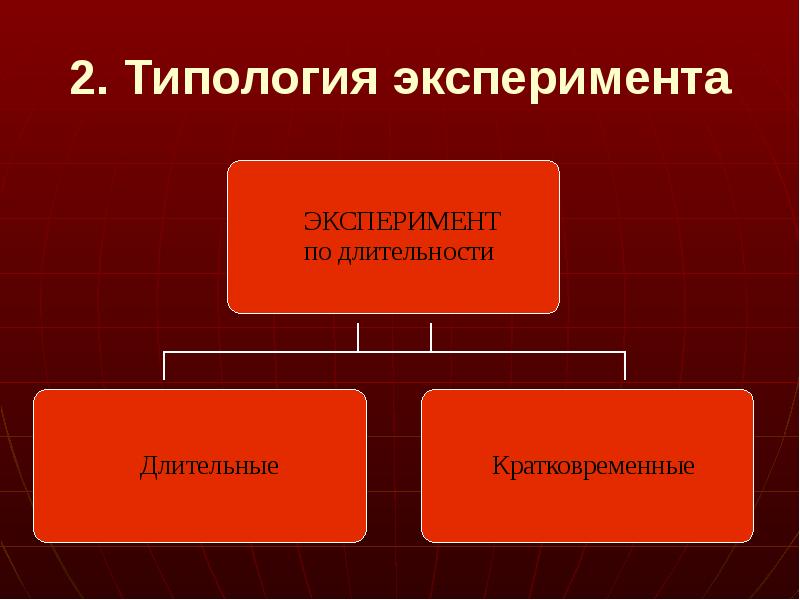 2. Типология эксперимента

ЭКСПЕРИМЕНТ
по длительности

Длительные

Кратковременные